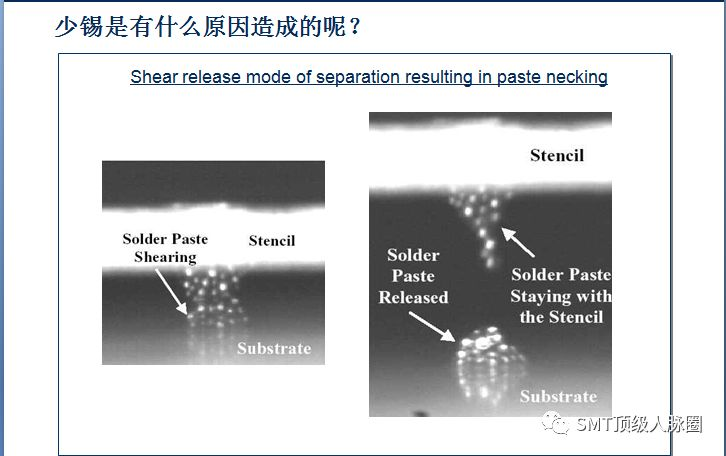 少锡是有什么原因造成的呢？

Shear release mode of separation resulting in paste necking

Solder Paste Shearing

Stencil

Substrate

Stencil

Solder Paste Released

Solder Paste Staying with the Stencil

Substrate

SMT顶级人脉圈